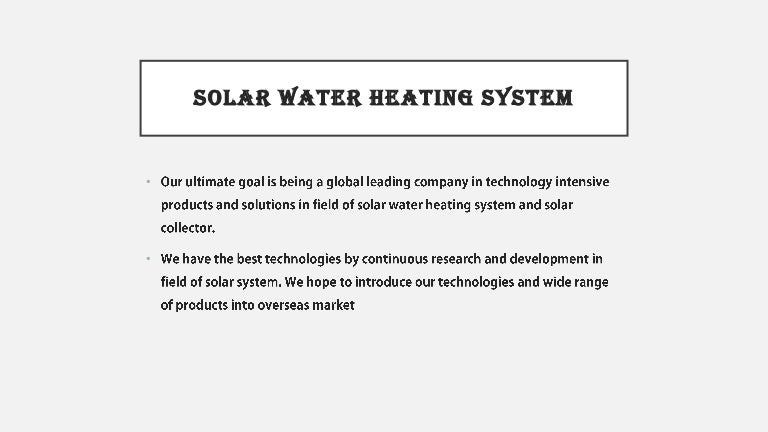 SOLAR WATER HEATING SYSTEM

• Our ultimate goal is being a global leading company in technology intensive products and solutions in field of solar water heating system and solar collector.

• We have the best technologies by continuous research and development in field of solar system. We hope to introduce our technologies and wide range of products into overseas market